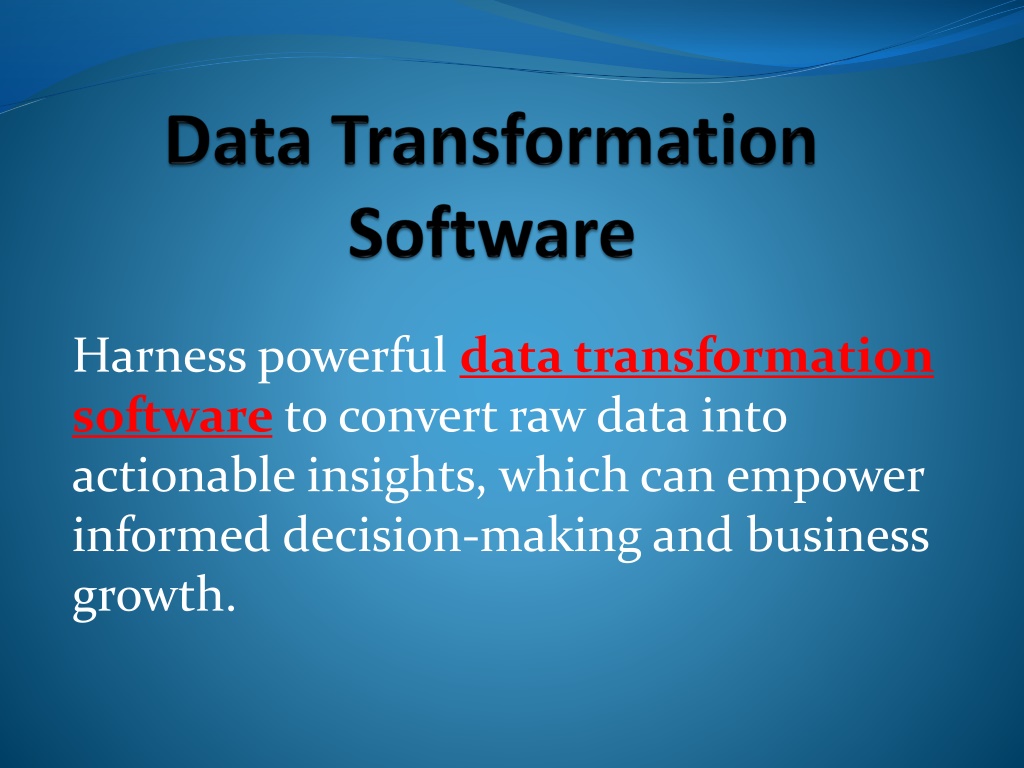 Data Transformation Software

Harness powerful data transformation software to convert raw data into actionable insights, which can empower informed decision-making and business growth.